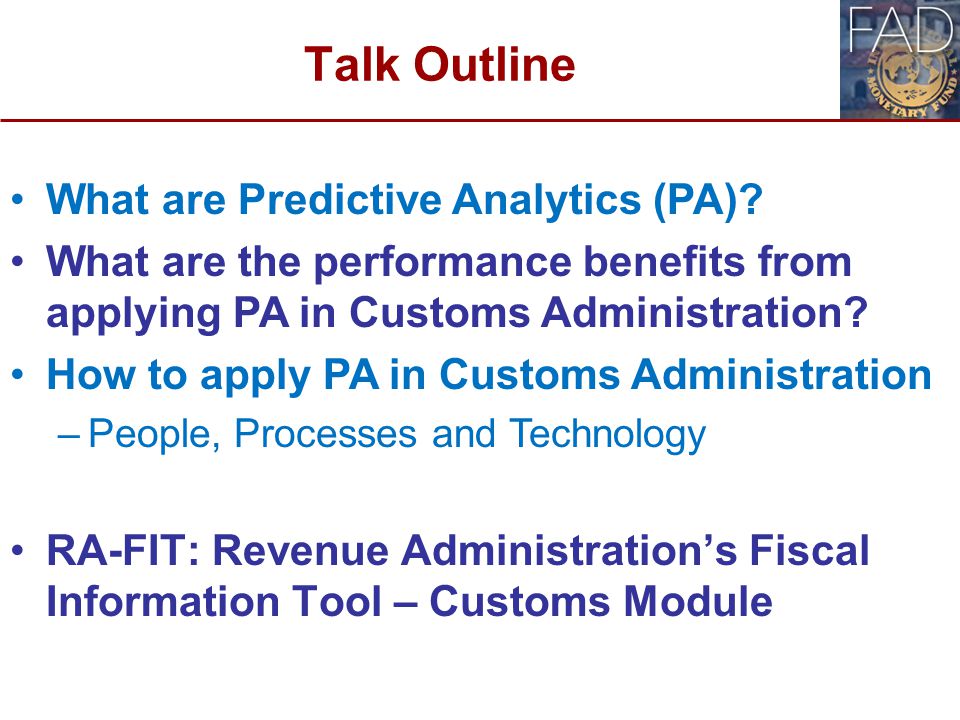 Talk Outline

FAD

MONETARY FUND

• What are Predictive Analytics (PA)?
• What are the performance benefits from applying PA in Customs Administration?
• How to apply PA in Customs Administration
– People, Processes and Technology

• RA-FIT: Revenue Administration's Fiscal Information Tool – Customs Module